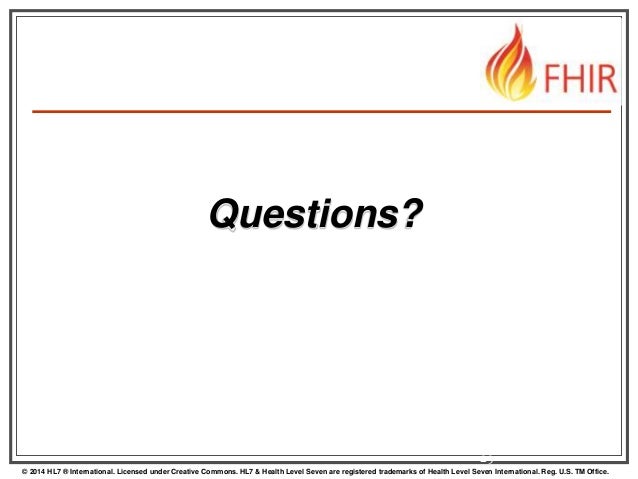 FHIR

Questions?

© 2014 HL7 ® International. Licensed under Creative Commons. HL7 & Health Level Seven are registered trademarks of Health Level Seven International. Reg. U.S. TM Office.